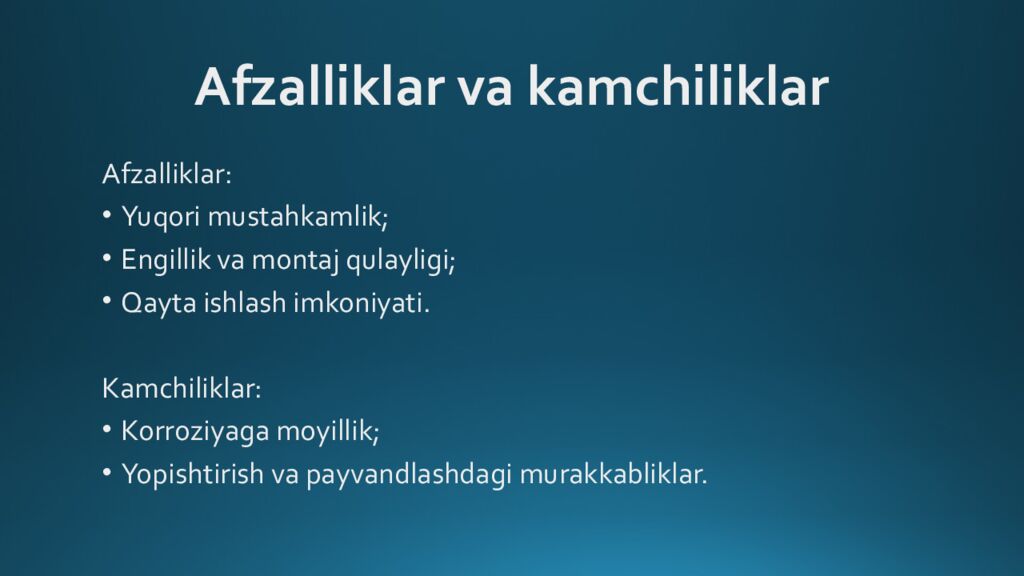 Afzalliklar va kamchiliklar

Afzalliklar:
• Yuqori mustahkamlik;
• Engillik va montaj qulayligi;
• Qayta ishlash imkoniyati.

Kamchiliklar:
• Korroziyaga moyillik;
• Yopishtirish va payvandlashdagi murakkabliklar.